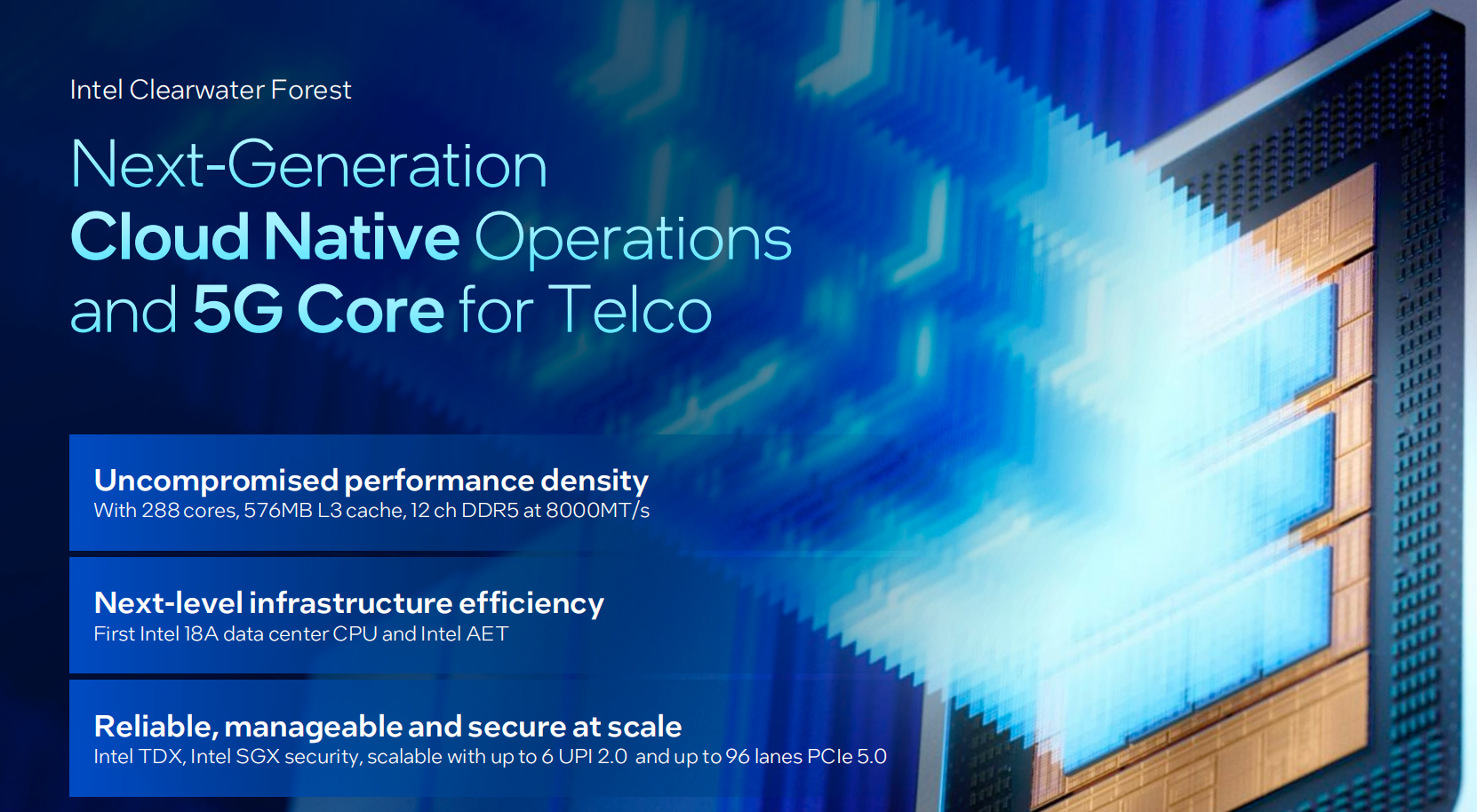 Intel Clearwater Forest

Next-Generation Cloud Native Operations and 5G Core for Telco

Uncompromised performance density
With 288 cores, 576MB L3 cache, 12 ch DDR5 at 8000MT/s

Next-level infrastructure efficiency
First Intel 18A data center CPU and Intel AET

Reliable, manageable and secure at scale
Intel TDX, Intel SGX security, scalable with up to 6 UPI 2.0 and up to 96 lanes PCIe 5.0